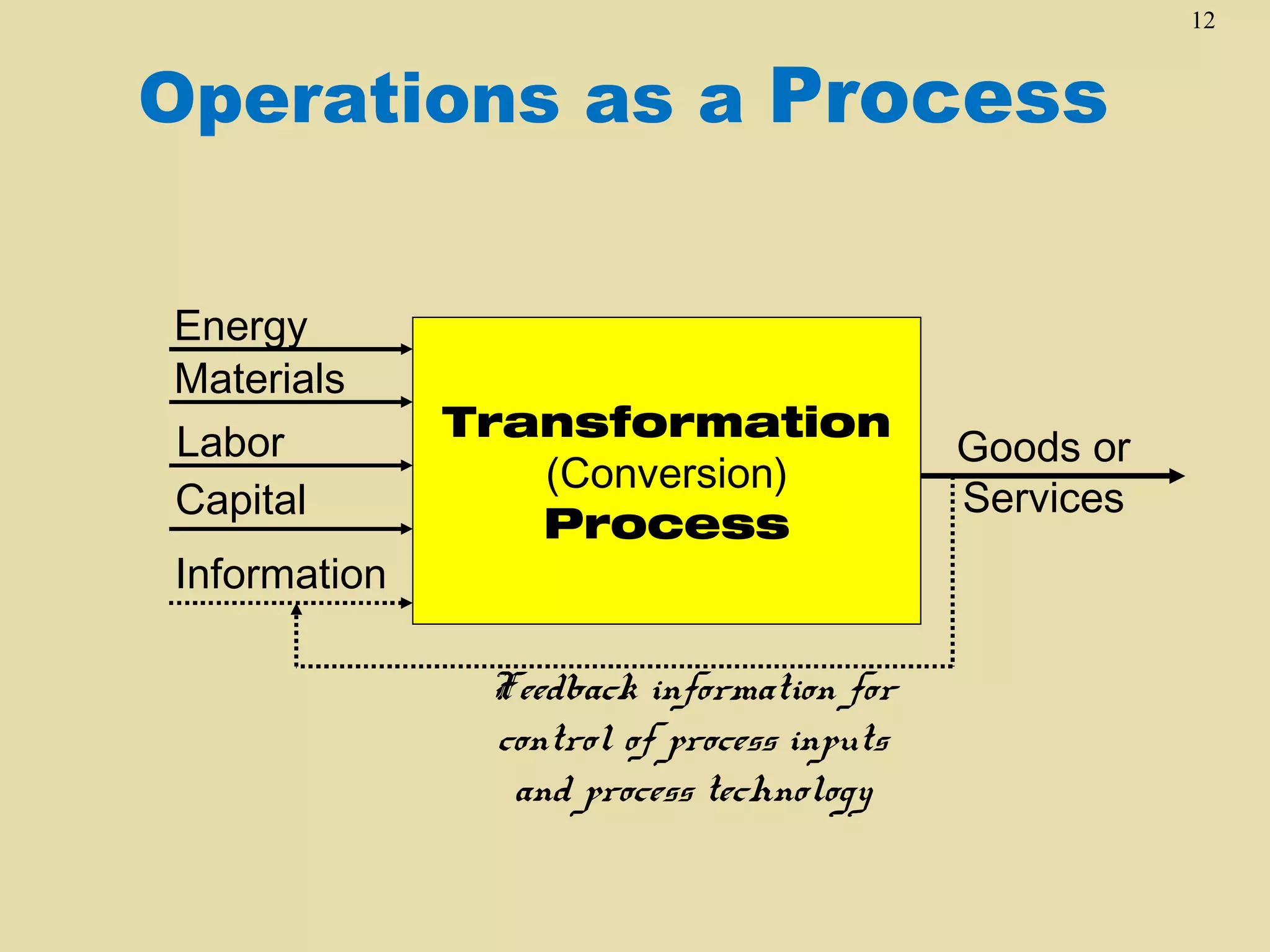 12

Operations as a Process

Energy

Materials

Labor

Capital

Information

Transformation
(Conversion)
Process

Goods or
Services

Feedback information for control of process inputs and process technology